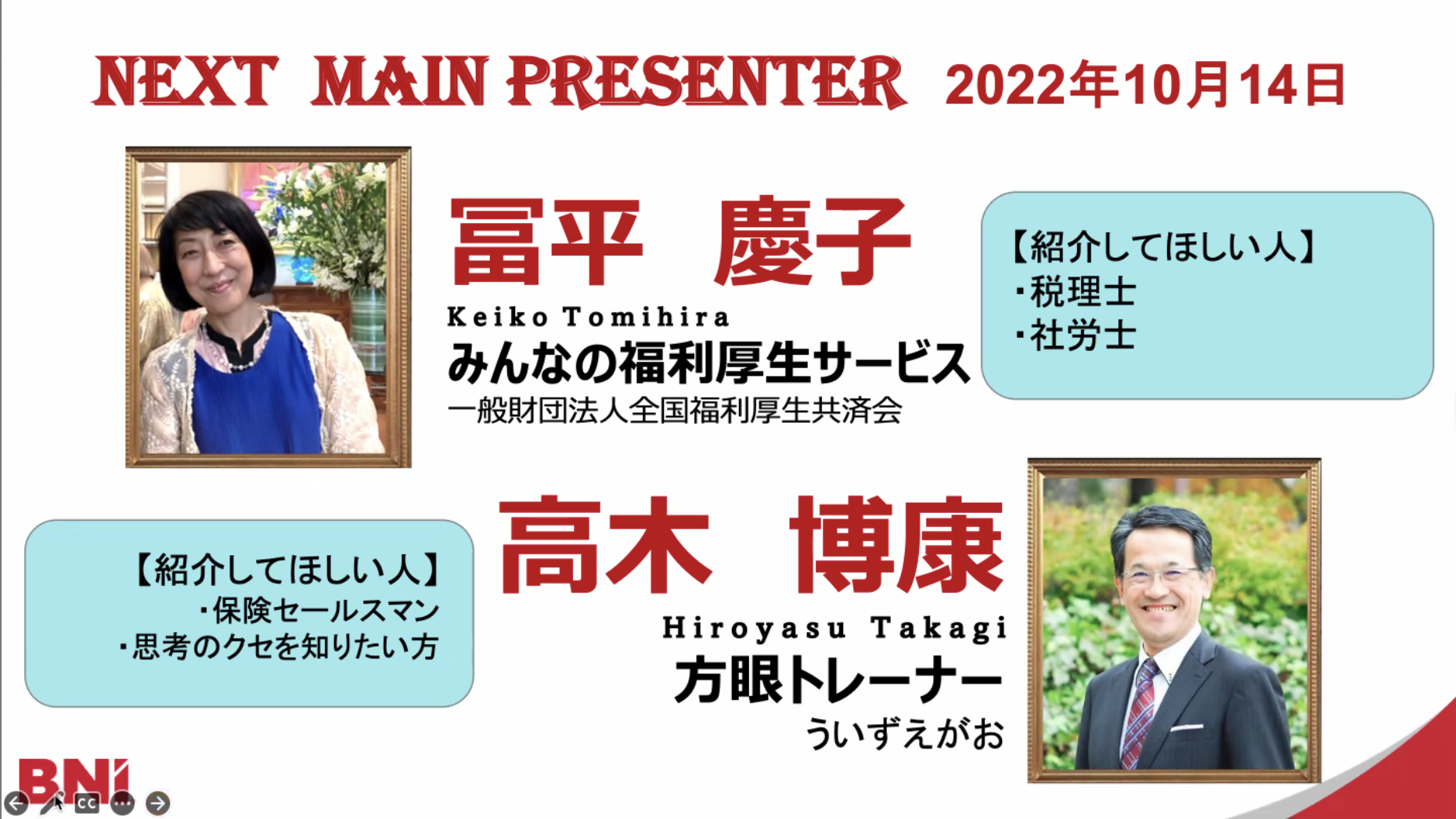 NEXT MAIN PRESENTER 2022年10月14日

冨平　慶子
Keiko Tomihira
みんなの福利厚生サービス
一般財団法人全国福利厚生共済会

【紹介してほしい人】
・税理士
・社労士

【紹介してほしい人】
・保険セールスマン
・思考のクセを知りたい方

高木　博康
Hiroyasu Takagi
方眼トレーナー
ういずえがお

BNI

CC